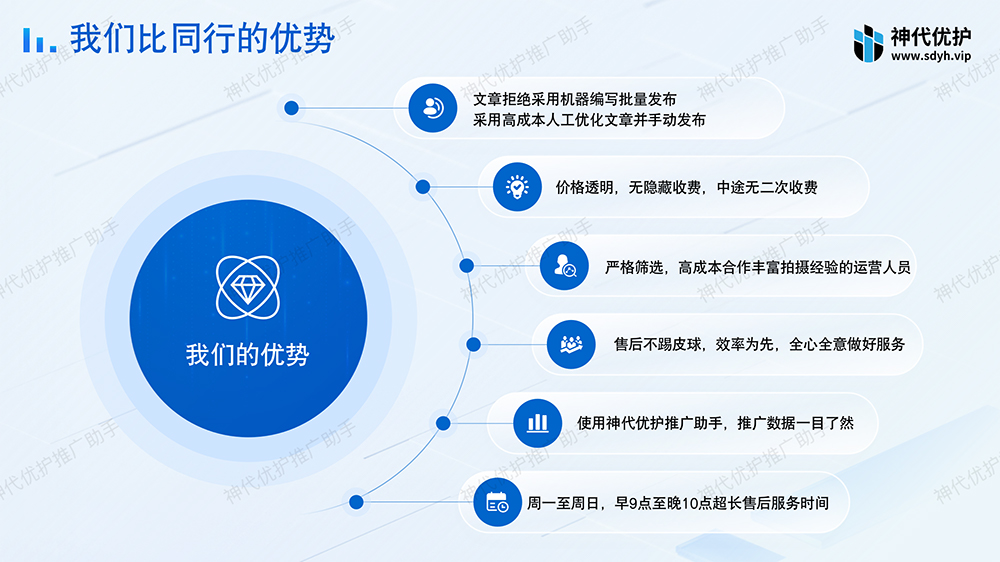 我们比同行的优势

神代优护
www.sdyh.vip

我们的优势

文章拒绝采用机器编写批量发布
采用高成本人工优化文章并手动发布

价格透明，无隐藏收费，中途无二次收费

严格筛选，高成本合作丰富拍摄经验的运营人员

售后不踢皮球，效率为先，全心全意做好服务

使用神代优护推广助手，推广数据一目了然

周一至周日，早9点至晚10点超长售后服务时间

神代优护推广助手